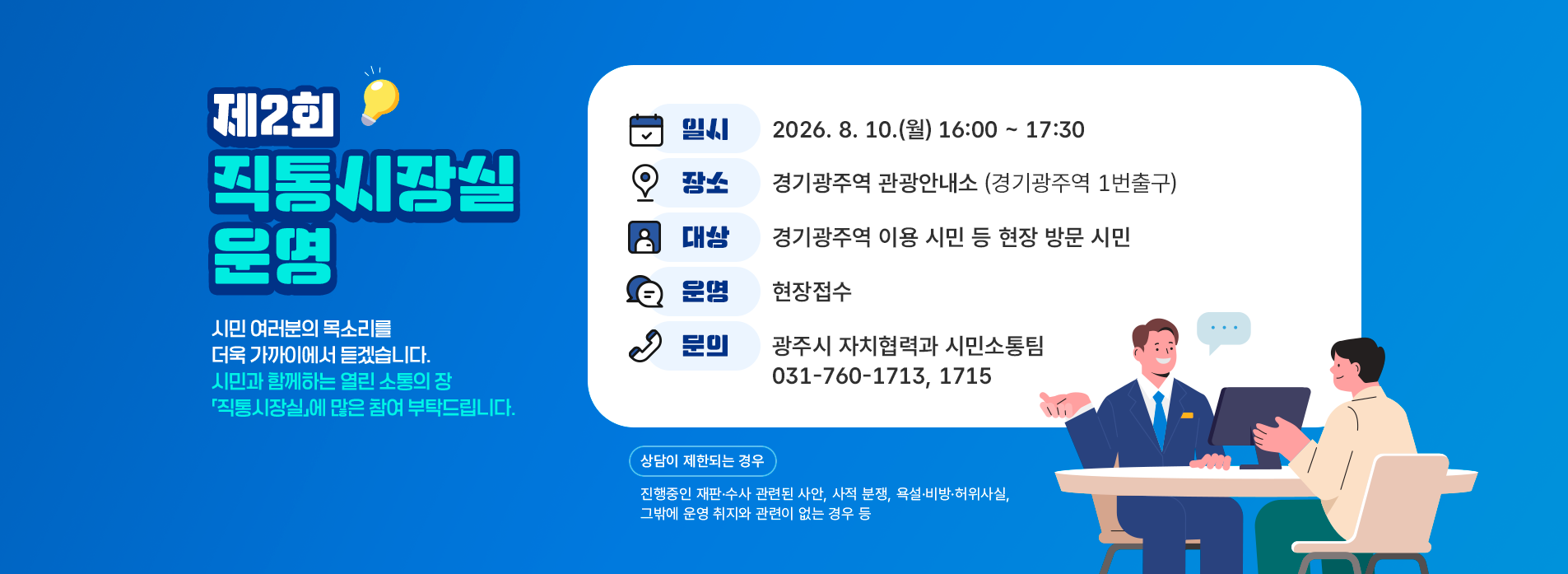 제2회
직통시장실
운영

시민 여러분의 목소리를
더욱 가까이에서 듣겠습니다.
시민과 함께하는 열린 소통의 장
「직통시장실」에 많은 참여 부탁드립니다.

일시 2026. 8. 10.(월) 16:00 ~ 17:30

장소 경기광주역 관광안내소 (경기광주역 1번출구)

대상 경기광주역 이용 시민 등 현장 방문 시민

운영 현장접수

문의 광주시 자치협력과 시민소통팀
031-760-1713, 1715

상담이 제한되는 경우

진행중인 재판·수사 관련된 사안, 사적 분쟁, 욕설·비방·허위사실,
그밖에 운영 취지와 관련이 없는 경우 등